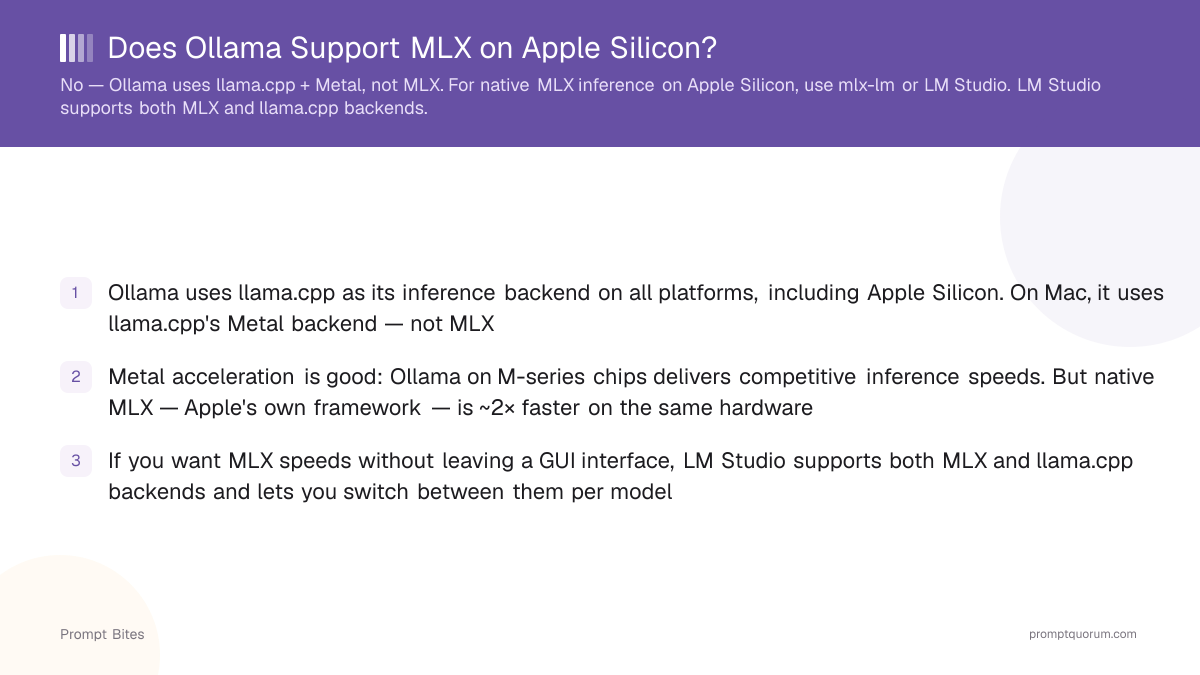 Does Ollama Support MLX on Apple Silicon?

No — Ollama uses llama.cpp + Metal, not MLX. For native MLX inference on Apple Silicon, use mlx-lm or LM Studio. LM Studio supports both MLX and llama.cpp backends.

1 Ollama uses llama.cpp as its inference backend on all platforms, including Apple Silicon. On Mac, it uses llama.cpp's Metal backend — not MLX

2 Metal acceleration is good: Ollama on M-series chips delivers competitive inference speeds. But native MLX — Apple's own framework — is ~2× faster on the same hardware

3 If you want MLX speeds without leaving a GUI interface, LM Studio supports both MLX and llama.cpp backends and lets you switch between them per model

Prompt Bites

promptquorum.com